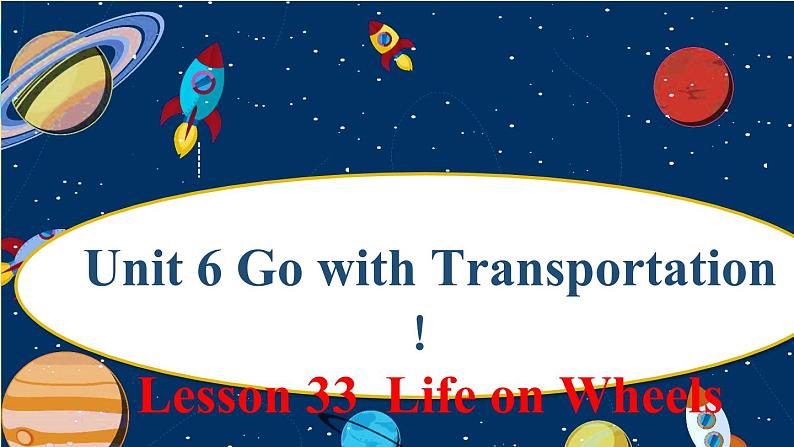 Unit 6 Go with Transportation
!

Lesson 33 Life on Wheels